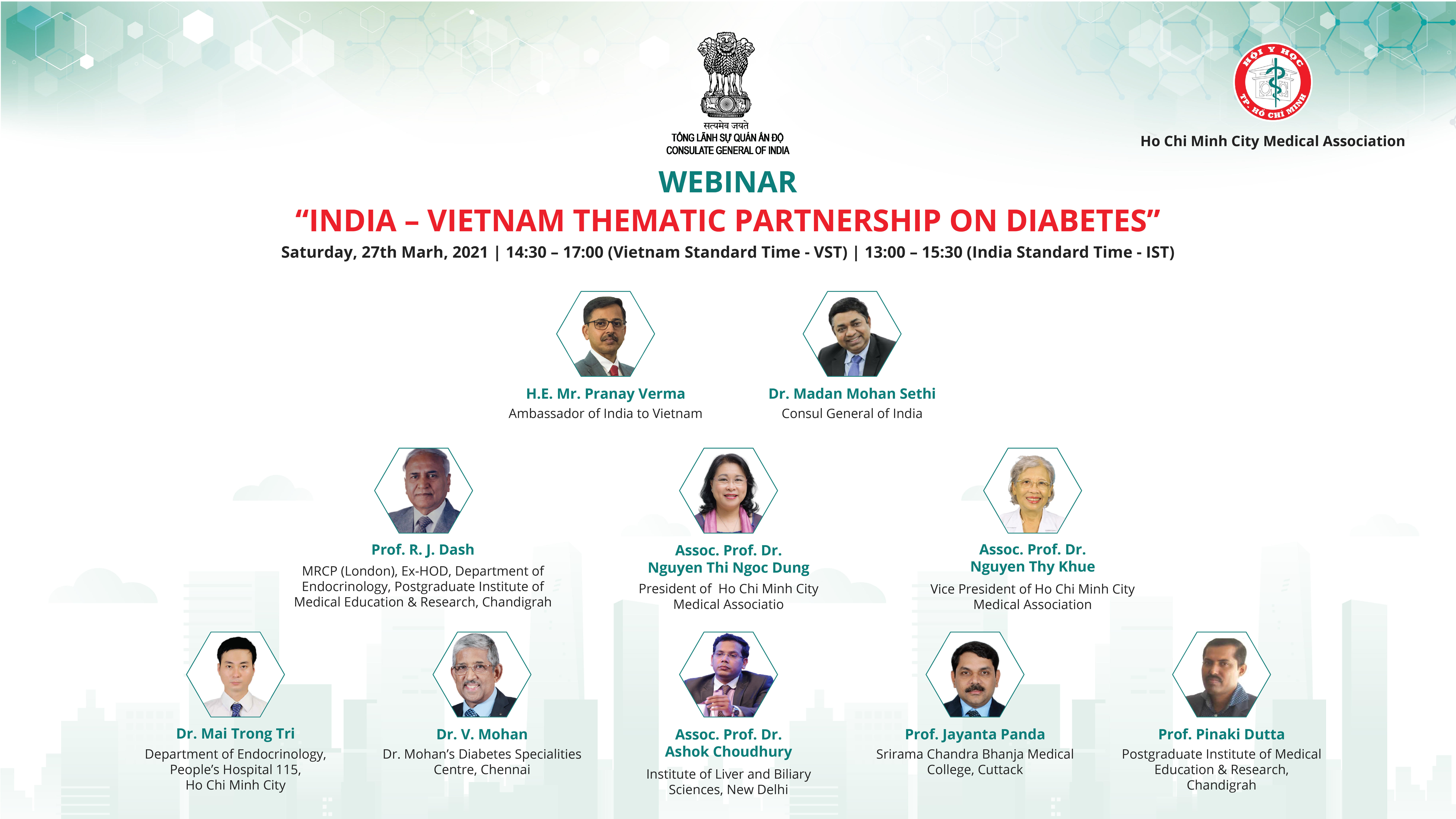 सत्यमेव जयते
TỔNG LÃNH SỰ QUÁN ẤN ĐỘ
CONSULATE GENERAL OF INDIA

HỘI Y HỌC
TP. HỒ CHÍ MINH

Ho Chi Minh City Medical Association

WEBINAR

“INDIA – VIETNAM THEMATIC PARTNERSHIP ON DIABETES”

Saturday, 27th Marh, 2021 | 14:30 – 17:00 (Vietnam Standard Time - VST) | 13:00 – 15:30 (India Standard Time - IST)

H.E. Mr. Pranay Verma
Ambassador of India to Vietnam

Dr. Madan Mohan Sethi
Consul General of India

Prof. R. J. Dash
MRCP (London), Ex-HOD, Department of Endocrinology, Postgraduate Institute of Medical Education & Research, Chandigrah

Assoc. Prof. Dr. Nguyen Thi Ngoc Dung
President of Ho Chi Minh City Medical Associatio

Assoc. Prof. Dr. Nguyen Thy Khue
Vice President of Ho Chi Minh City Medical Association

Dr. Mai Trong Tri
Department of Endocrinology, People’s Hospital 115, Ho Chi Minh City

Dr. V. Mohan
Dr. Mohan’s Diabetes Specialities Centre, Chennai

Assoc. Prof. Dr. Ashok Choudhury
Institute of Liver and Biliary Sciences, New Delhi

Prof. Jayanta Panda
Srirama Chandra Bhanja Medical College, Cuttack

Prof. Pinaki Dutta
Postgraduate Institute of Medical Education & Research, Chandigrah